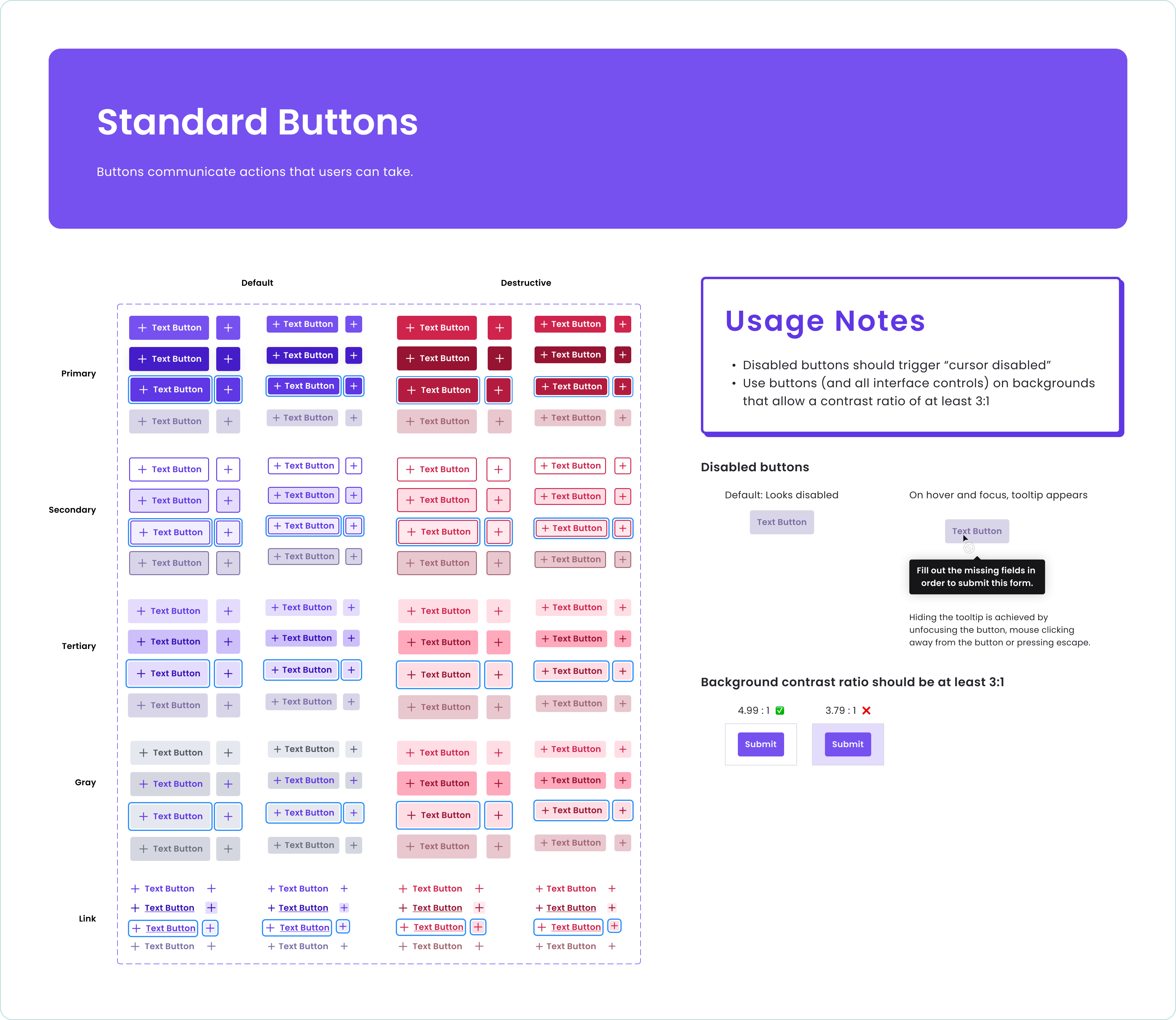 Standard Buttons

Buttons communicate actions that users can take.

Default

Destructive

Primary

+ Text Button + + Text Button + + Text Button + + Text Button +
+ Text Button + + Text Button + + Text Button + + Text Button +
+ Text Button + + Text Button + + Text Button + + Text Button +
+ Text Button + + Text Button + + Text Button + + Text Button +

Secondary

+ Text Button + + Text Button + + Text Button + + Text Button +
+ Text Button + + Text Button + + Text Button + + Text Button +
+ Text Button + + Text Button + + Text Button + + Text Button +
+ Text Button + + Text Button + + Text Button + + Text Button +

Tertiary

+ Text Button + + Text Button + + Text Button + + Text Button +
+ Text Button + + Text Button + + Text Button + + Text Button +
+ Text Button + + Text Button + + Text Button + + Text Button +
+ Text Button + + Text Button + + Text Button + + Text Button +

Gray

+ Text Button + + Text Button + + Text Button + + Text Button +
+ Text Button + + Text Button + + Text Button + + Text Button +
+ Text Button + + Text Button + + Text Button + + Text Button +
+ Text Button + + Text Button + + Text Button + + Text Button +

Link

+ Text Button + + Text Button + + Text Button + + Text Button +
+ Text Button + + Text Button + + Text Button + + Text Button +
+ Text Button + + Text Button + + Text Button + + Text Button +
+ Text Button + + Text Button + + Text Button + + Text Button +

Usage Notes

• Disabled buttons should trigger “cursor disabled”
• Use buttons (and all interface controls) on backgrounds that allow a contrast ratio of at least 3:1

Disabled buttons

Default: Looks disabled

Text Button

On hover and focus, tooltip appears

Text Button

Fill out the missing fields in order to submit this form.

Hiding the tooltip is achieved by unfocusing the button, mouse clicking away from the button or pressing escape.

Background contrast ratio should be at least 3:1

4.99 : 1

Submit

3.79 : 1

Submit